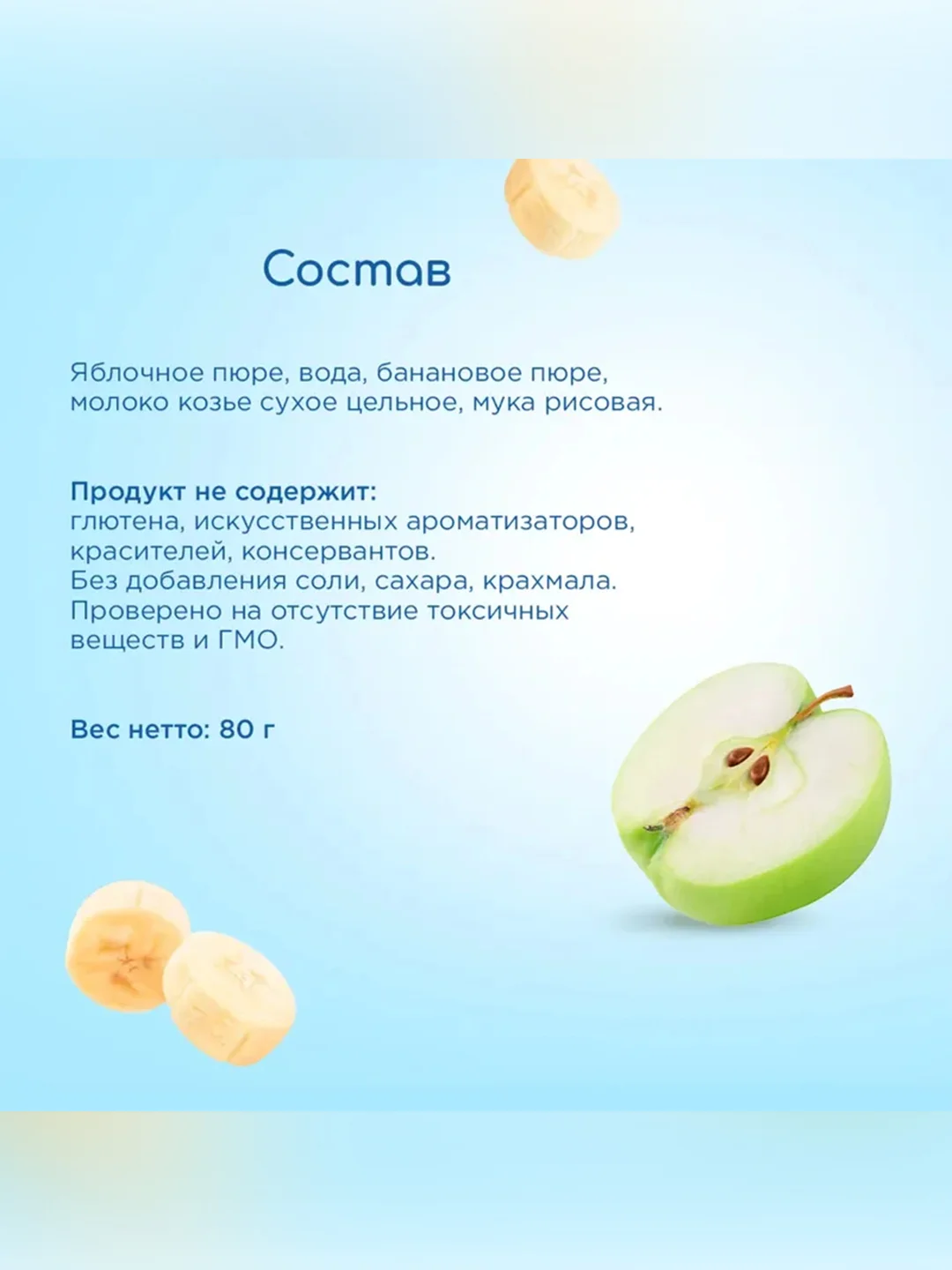 Состав

Яблочное пюре, вода, банановое пюре, молоко козье сухое цельное, мука рисовая.

Продукт не содержит:
глютена, искусственных ароматизаторов, красителей, консервантов.
Без добавления соли, сахара, крахмала.
Проверено на отсутствие токсичных веществ и ГМО.

Вес нетто: 80 г